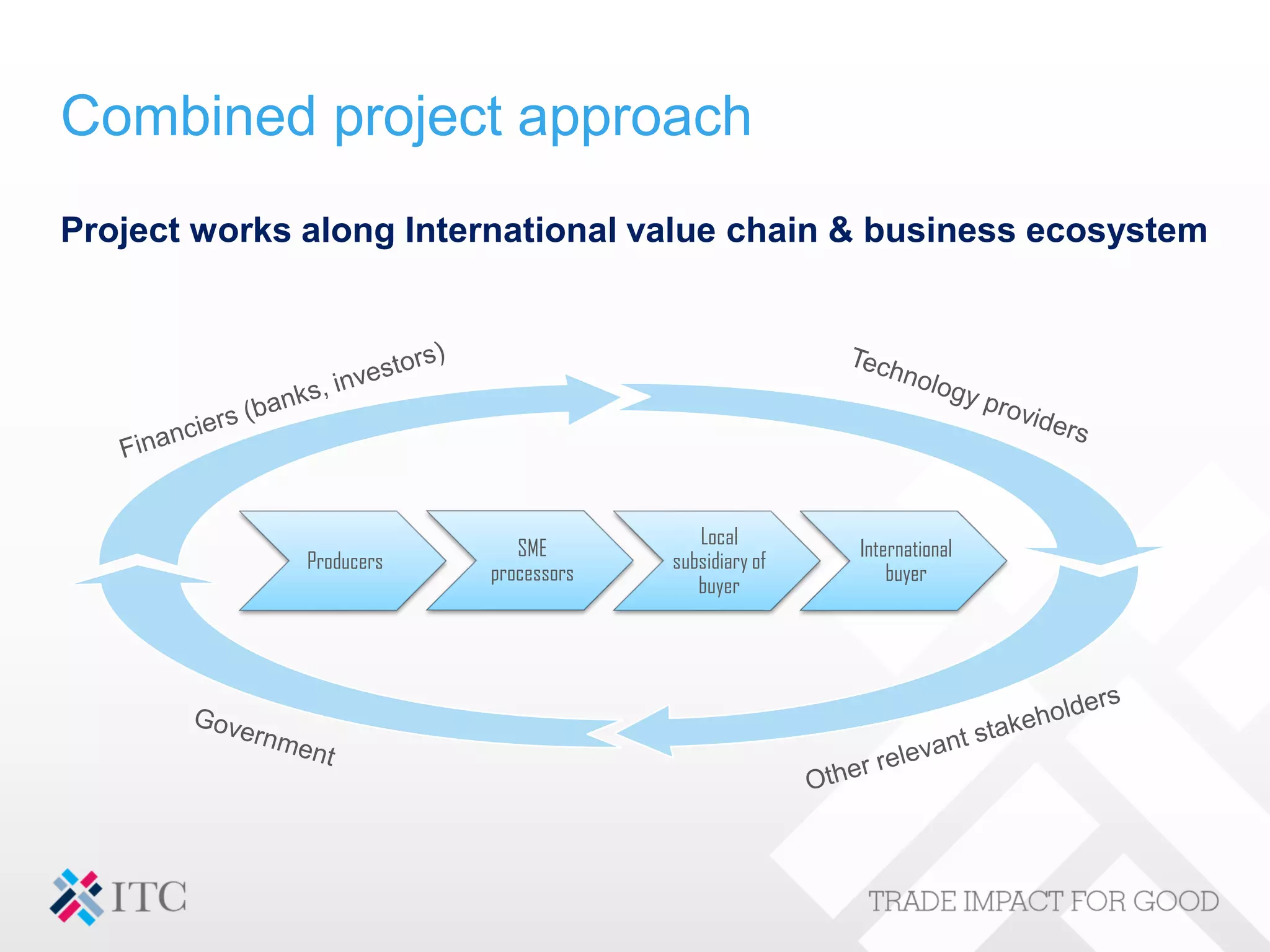 Combined project approach

Project works along International value chain & business ecosystem

Financiers (banks, investors)

Technology providers

Producers

SME processors

Local subsidiary of buyer

International buyer

Government

Other relevant stakeholders

ITC

TRADE IMPACT FOR GOOD